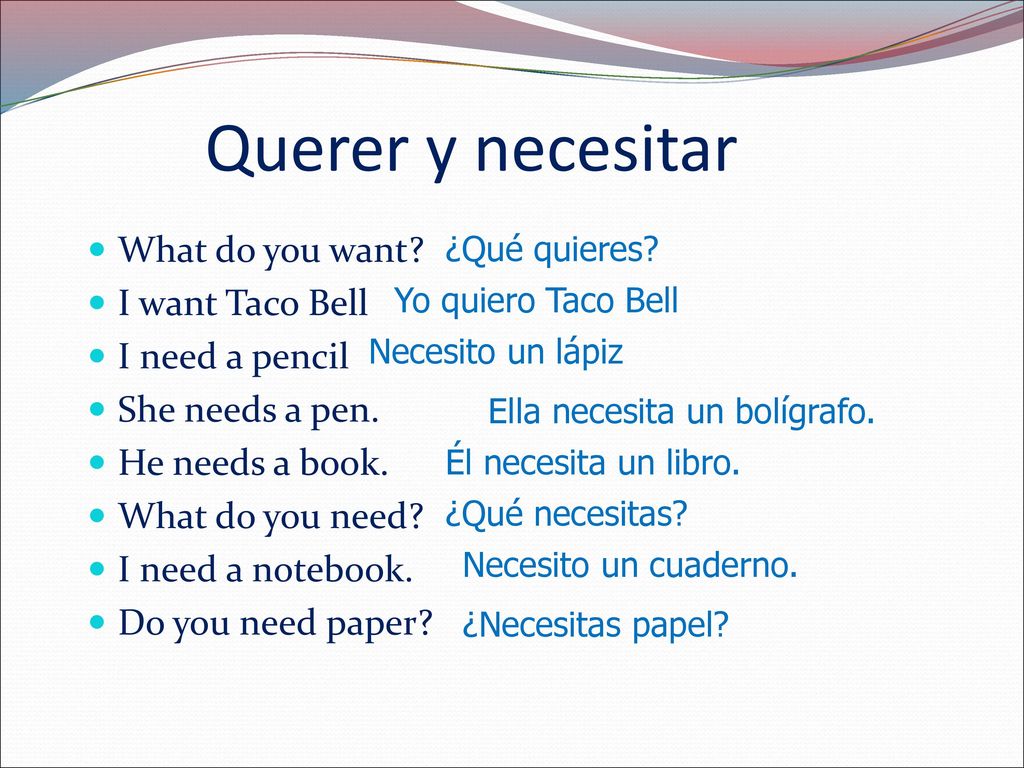 Querer y necesitar

- What do you want? ¿Qué quieres?
- I want Taco Bell Yo quiero Taco Bell
- I need a pencil Necesito un lápiz
- She needs a pen. Ella necesita un bolígrafo.
- He needs a book. Él necesita un libro.
- What do you need? ¿Qué necesitas?
- I need a notebook. Necesito un cuaderno.
- Do you need paper? ¿Necesitas papel?